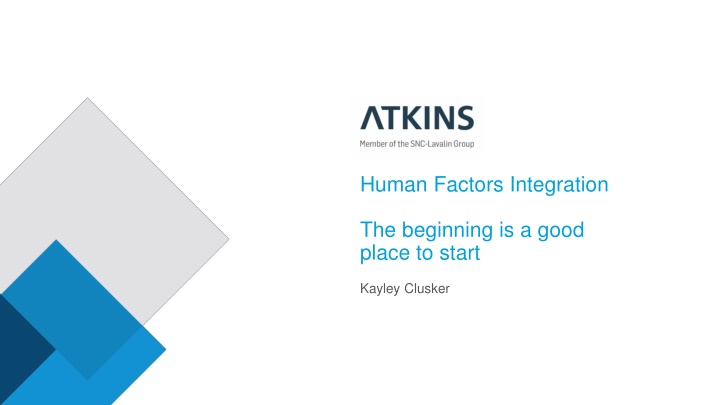 ATKINS
Member of the SNC-Lavalin Group

Human Factors Integration

The beginning is a good place to start

Kayley Clusker